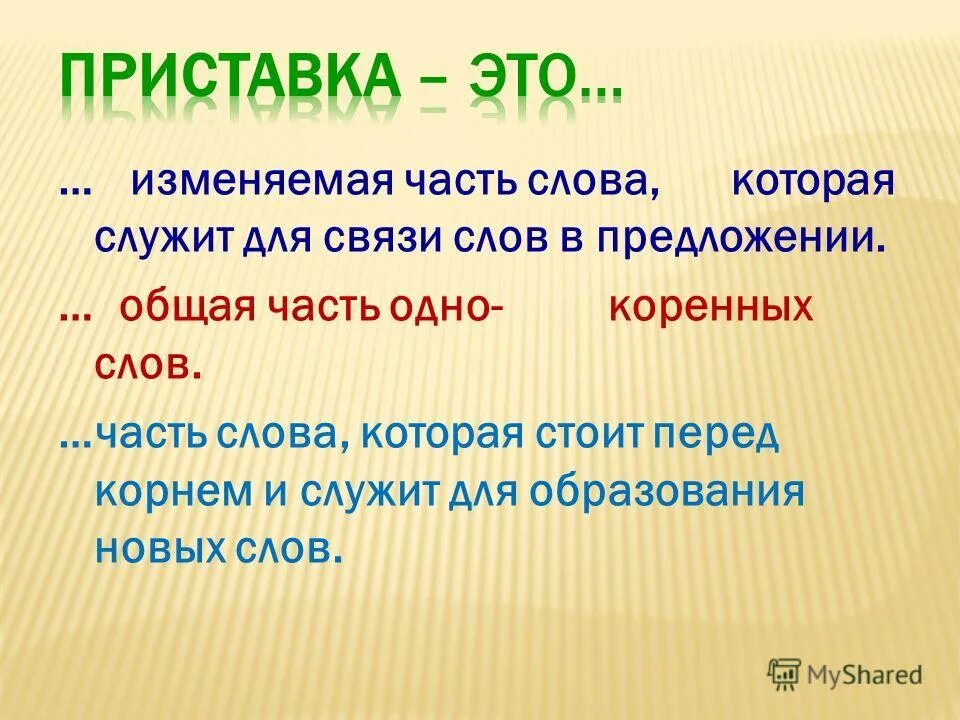 ПРИСТАВКА – ЭТО…

… изменяемая часть слова, которая служит для связи слов в предложении.

… общая часть одно- коренных слов.

…часть слова, которая стоит перед корнем и служит для образования новых слов.

MyShared